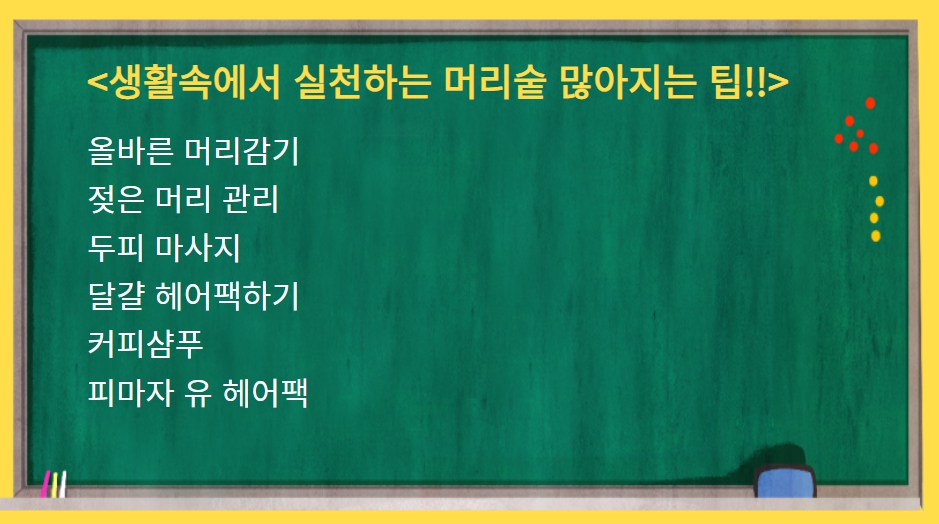 <생활속에서 실천하는 머리숱 많아지는 팁!!>

올바른 머리감기
젖은 머리 관리
두피 마사지
달걀 헤어팩하기
커피샴푸
피마자 유 헤어팩